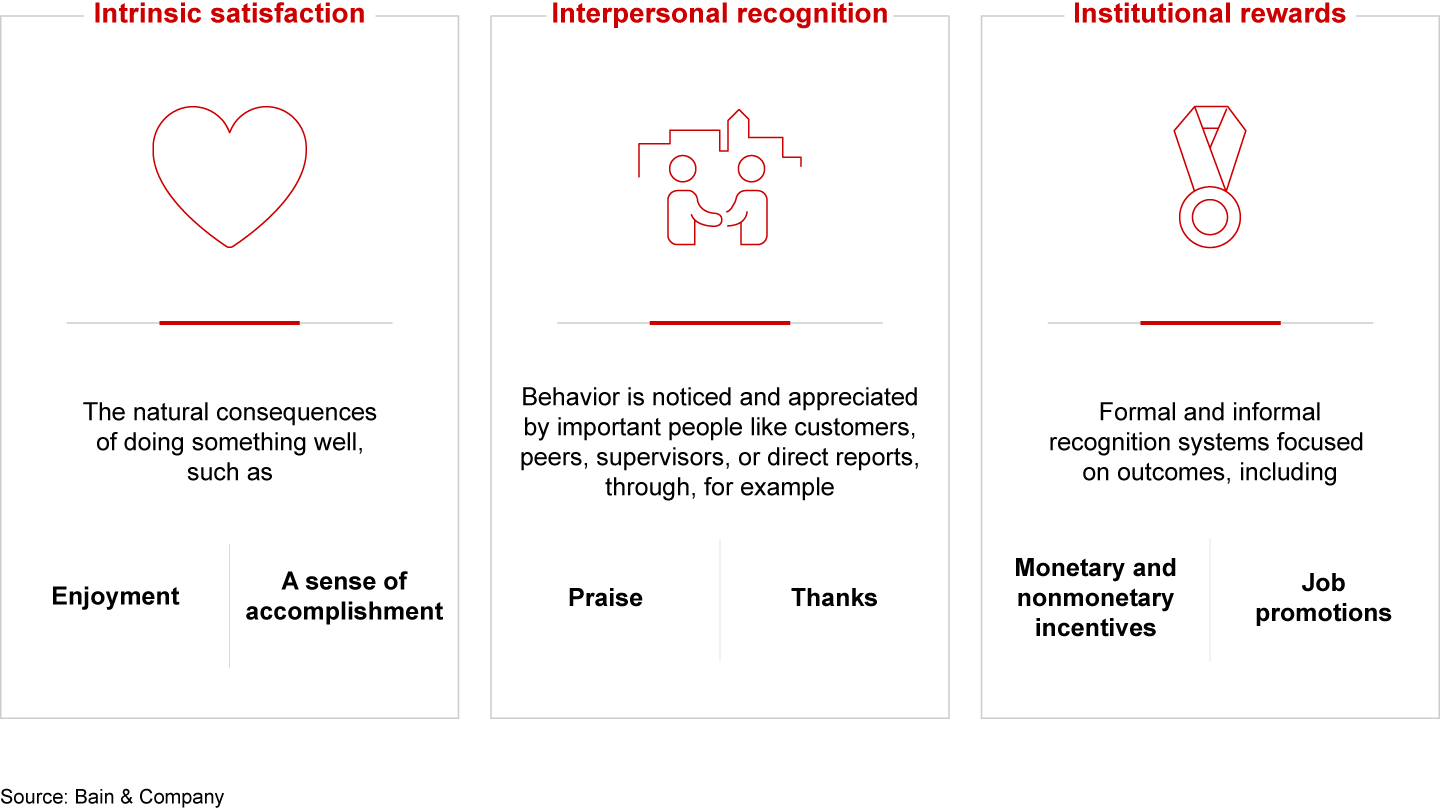 Intrinsic satisfaction

The natural consequences of doing something well, such as

Enjoyment

A sense of accomplishment

Interpersonal recognition

Behavior is noticed and appreciated by important people like customers, peers, supervisors, or direct reports, through, for example

Praise

Thanks

Institutional rewards

Formal and informal recognition systems focused on outcomes, including

Monetary and nonmonetary incentives

Job promotions

Source: Bain & Company